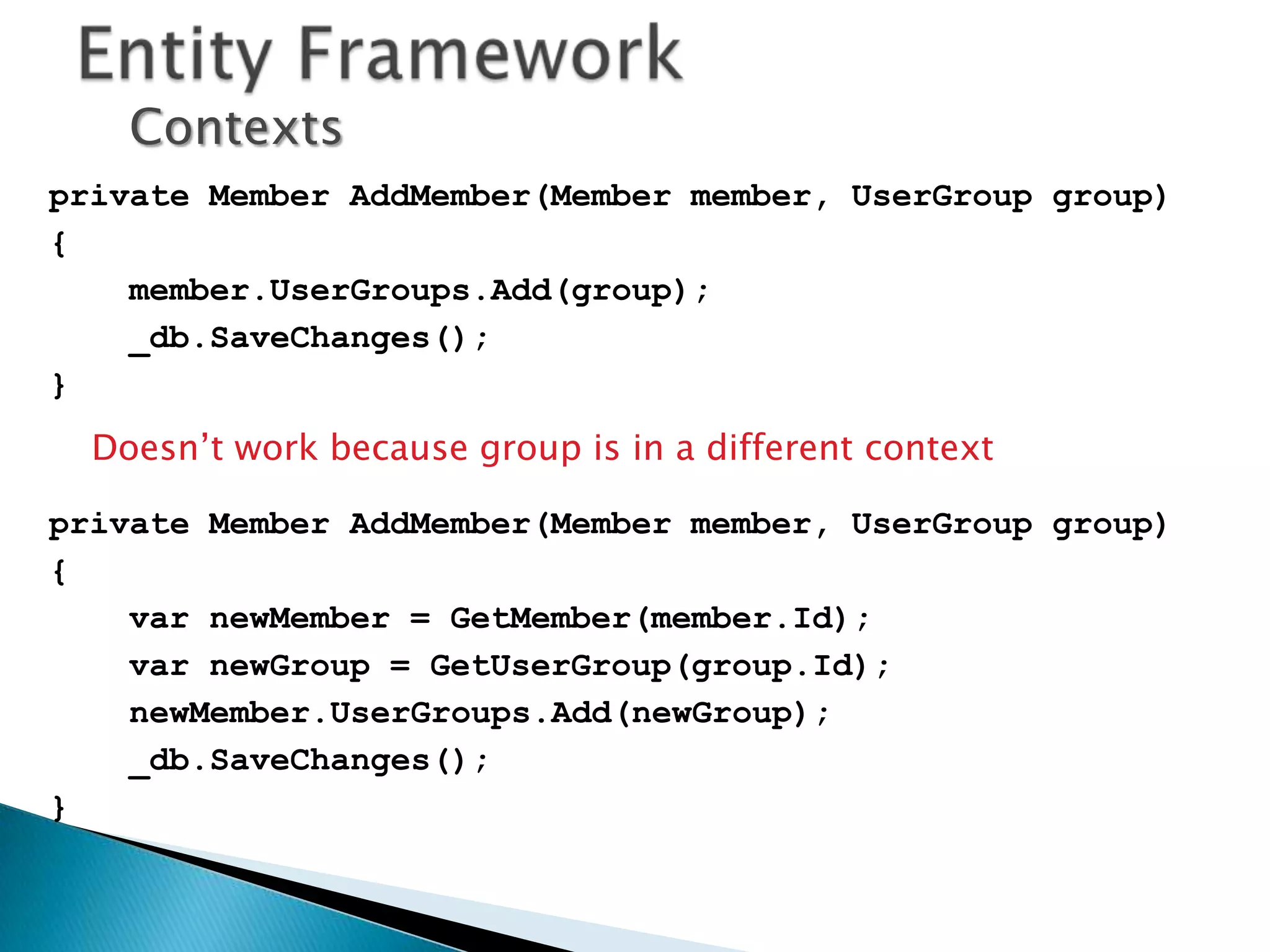 Entity Framework
Contexts

private Member AddMember(Member member, UserGroup group)
{
member.UserGroups.Add(group);
_db.SaveChanges();
}

Doesn’t work because group is in a different context

private Member AddMember(Member member, UserGroup group)
{
var newMember = GetMember(member.Id);
var newGroup = GetUserGroup(group.Id);
newMember.UserGroups.Add(newGroup);
_db.SaveChanges();
}